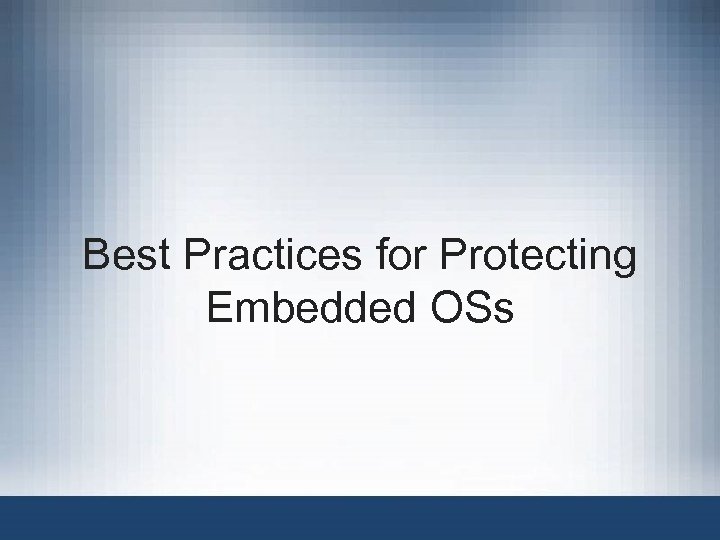 Best Practices for Protecting Embedded OSs